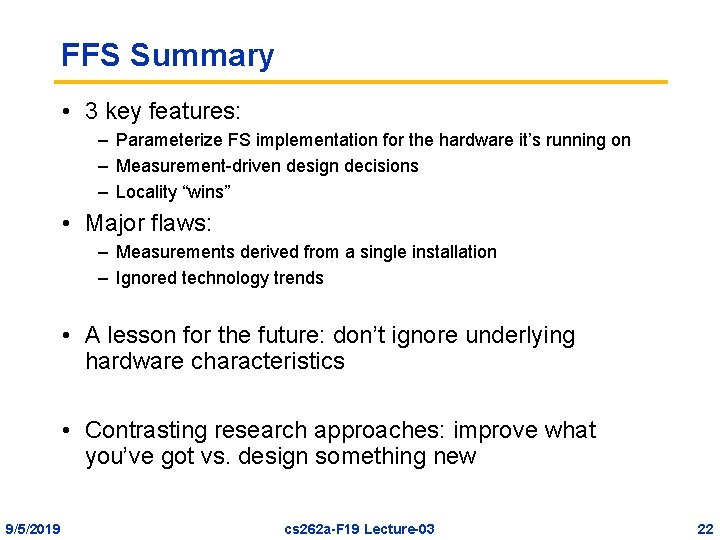 FFS Summary

• 3 key features:
– Parameterize FS implementation for the hardware it's running on
– Measurement-driven design decisions
– Locality "wins"

• Major flaws:
– Measurements derived from a single installation
– Ignored technology trends

• A lesson for the future: don't ignore underlying hardware characteristics

• Contrasting research approaches: improve what you've got vs. design something new

9/5/2019 cs262a-F19 Lecture-03 22